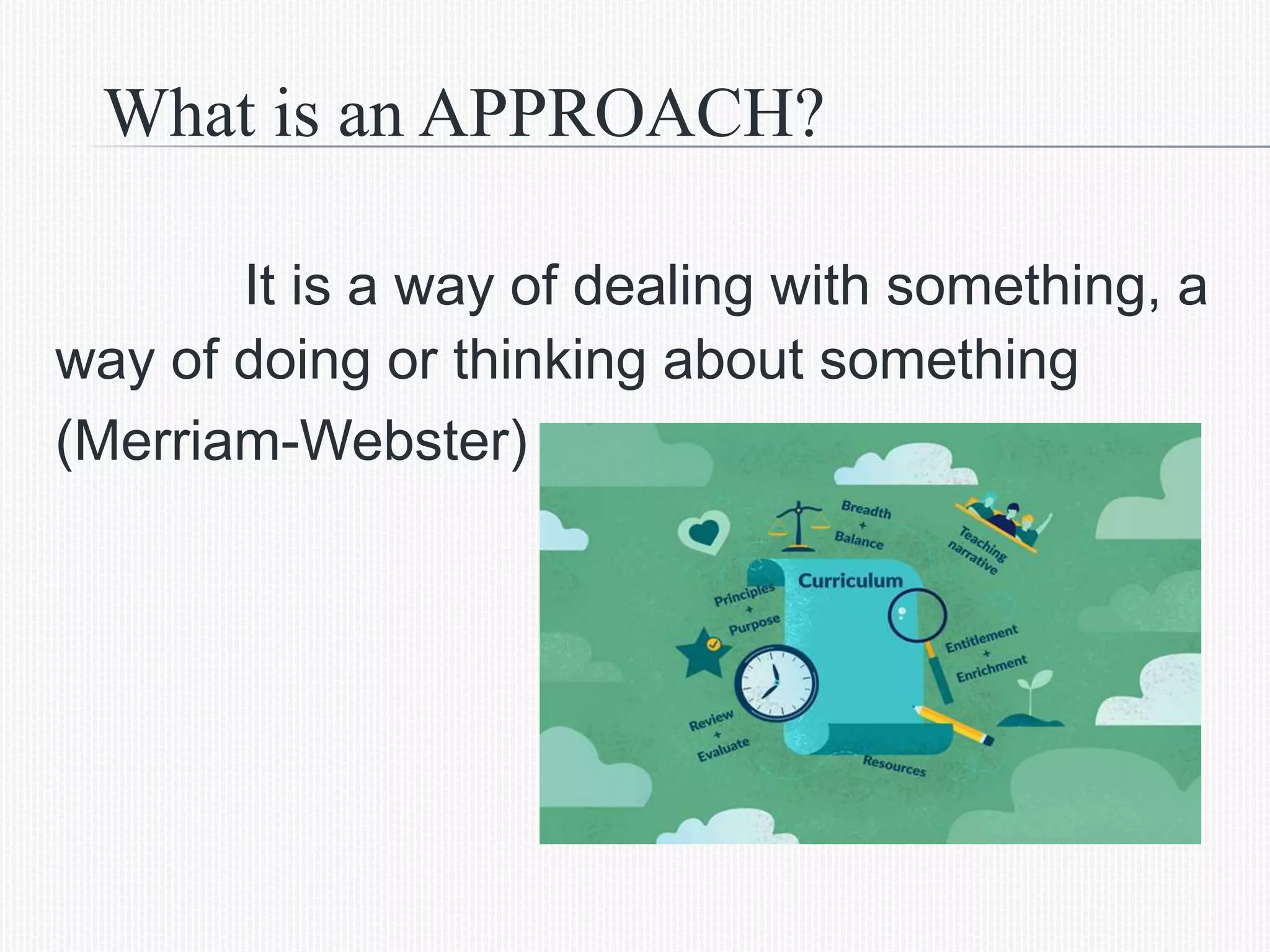 What is an APPROACH?

It is a way of dealing with something, a way of doing or thinking about something (Merriam-Webster)

Breadth + Balance

Teaching narrative

Curriculum

Principles + Purpose

Entitlement + Enrichment

Review + Evaluate

Resources